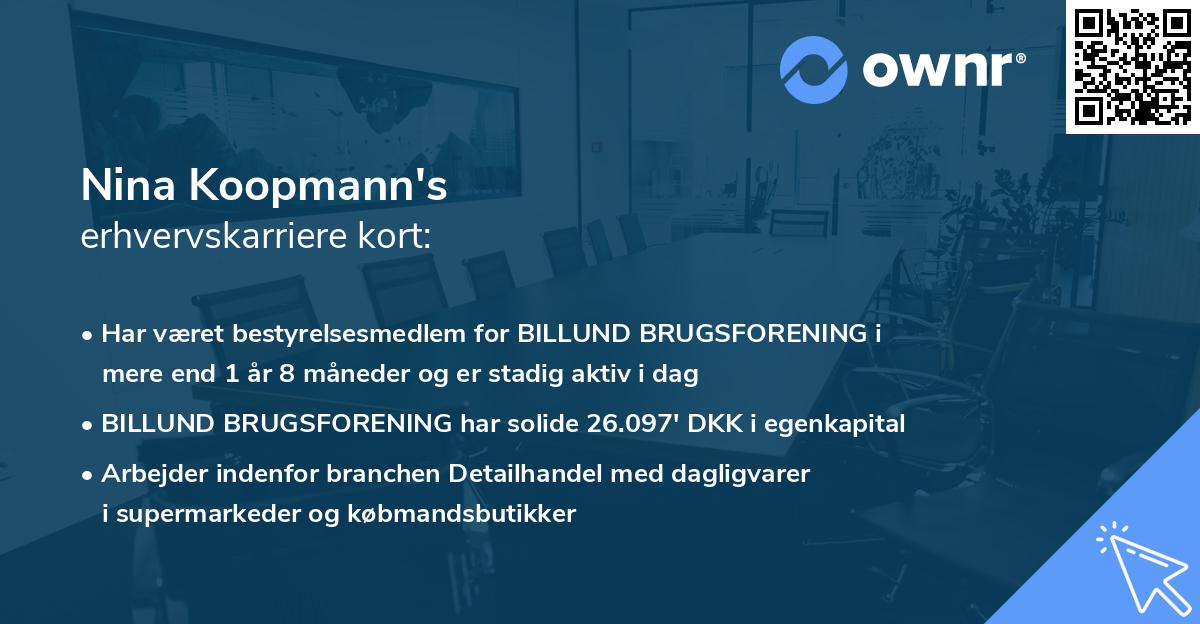 ownr®

Nina Koopmann's
erhvervskarriere kort:

• Har været bestyrelsesmedlem for BILLUND BRUGSFORENING i mere end 1 år 8 måneder og er stadig aktiv i dag
• BILLUND BRUGSFORENING har solide 26.097' DKK i egenkapital
• Arbejder indenfor branchen Detailhandel med dagligvarer i supermarkeder og købmandsbutikker